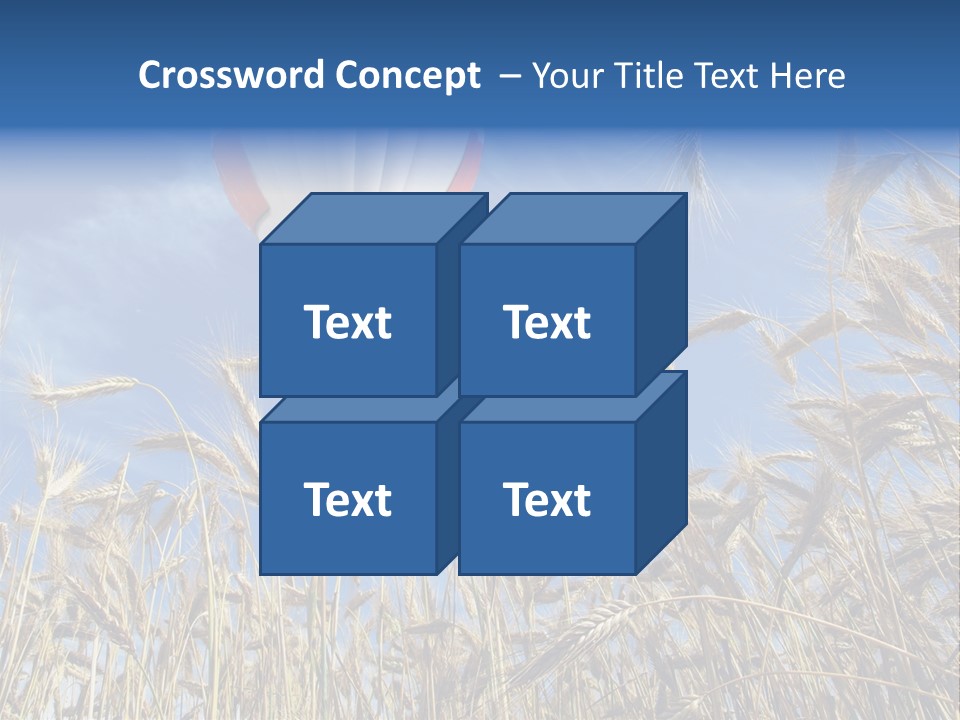 Crossword Concept – Your Title Text Here

Text

Text

Text

Text